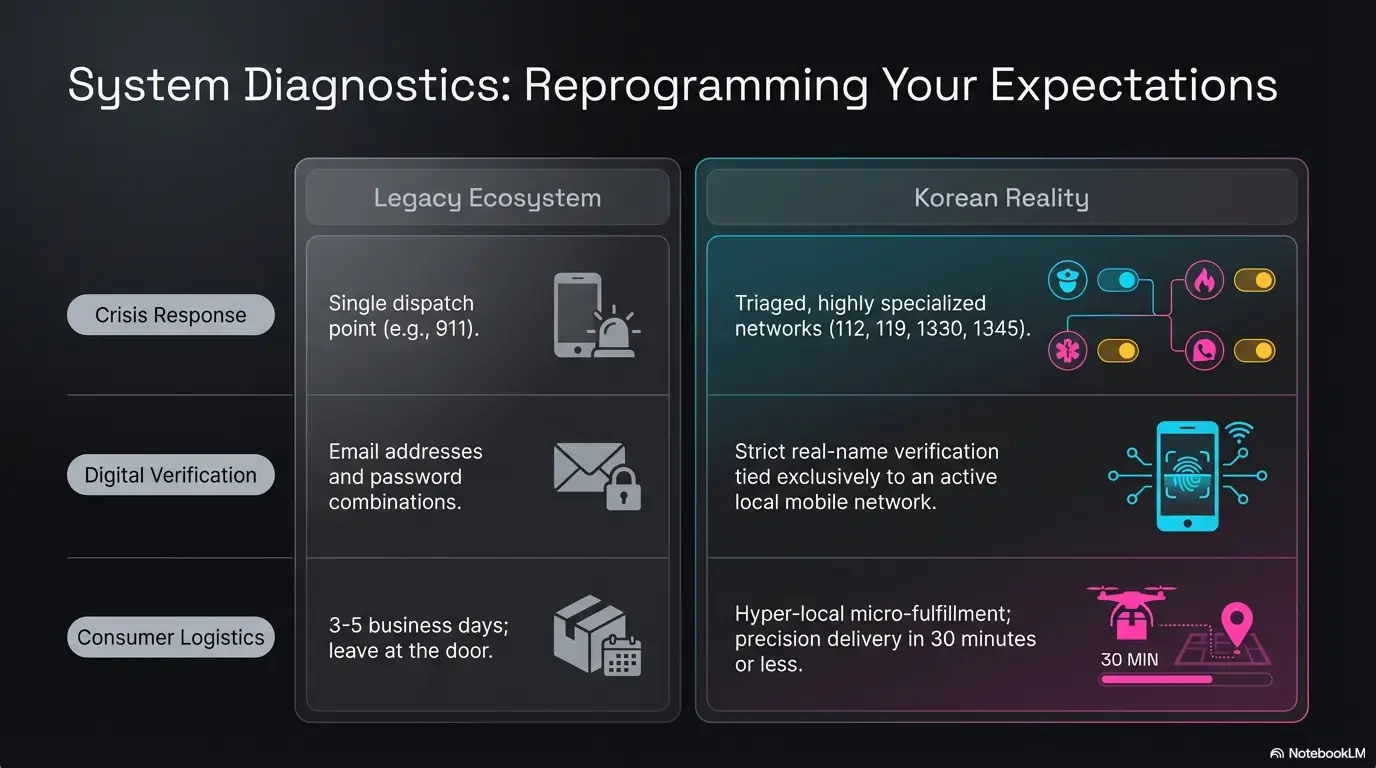 System Diagnostics: Reprogramming Your Expectations

| | Legacy Ecosystem | Korean Reality |
|---|---|---|
| Crisis Response | Single dispatch point (e.g., 911). | Triaged, highly specialized networks (112, 119, 1330, 1345). |
| Digital Verification | Email addresses and password combinations. | Strict real-name verification tied exclusively to an active local mobile network. |
| Consumer Logistics | 3-5 business days; leave at the door. | Hyper-local micro-fulfillment; precision delivery in 30 minutes or less. |

30 MIN

NotebookLM